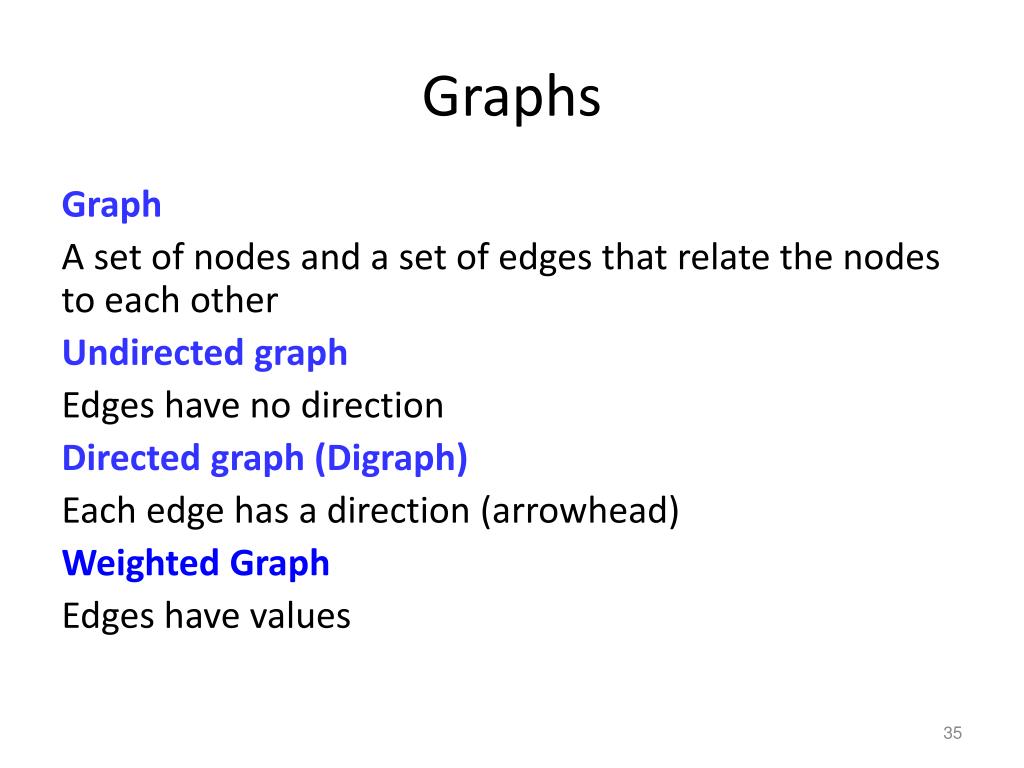 Graphs

Graph

A set of nodes and a set of edges that relate the nodes to each other

Undirected graph

Edges have no direction

Directed graph (Digraph)

Each edge has a direction (arrowhead)

Weighted Graph

Edges have values

35